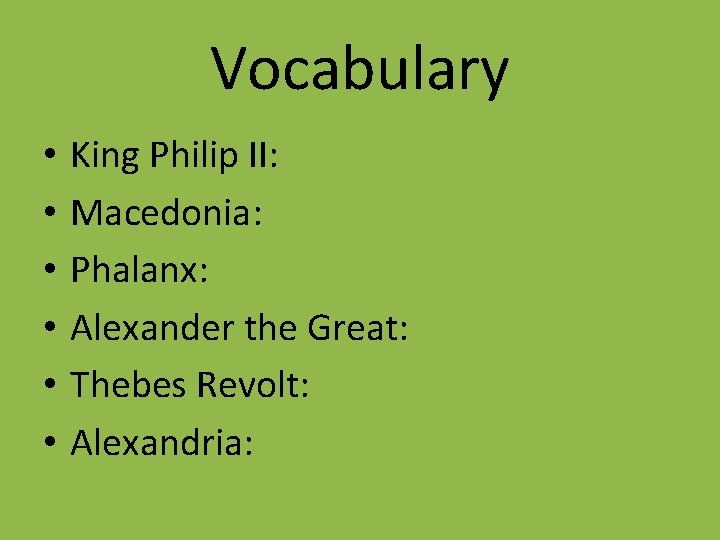 Vocabulary

• King Philip II:
• Macedonia:
• Phalanx:
• Alexander the Great:
• Thebes Revolt:
• Alexandria: